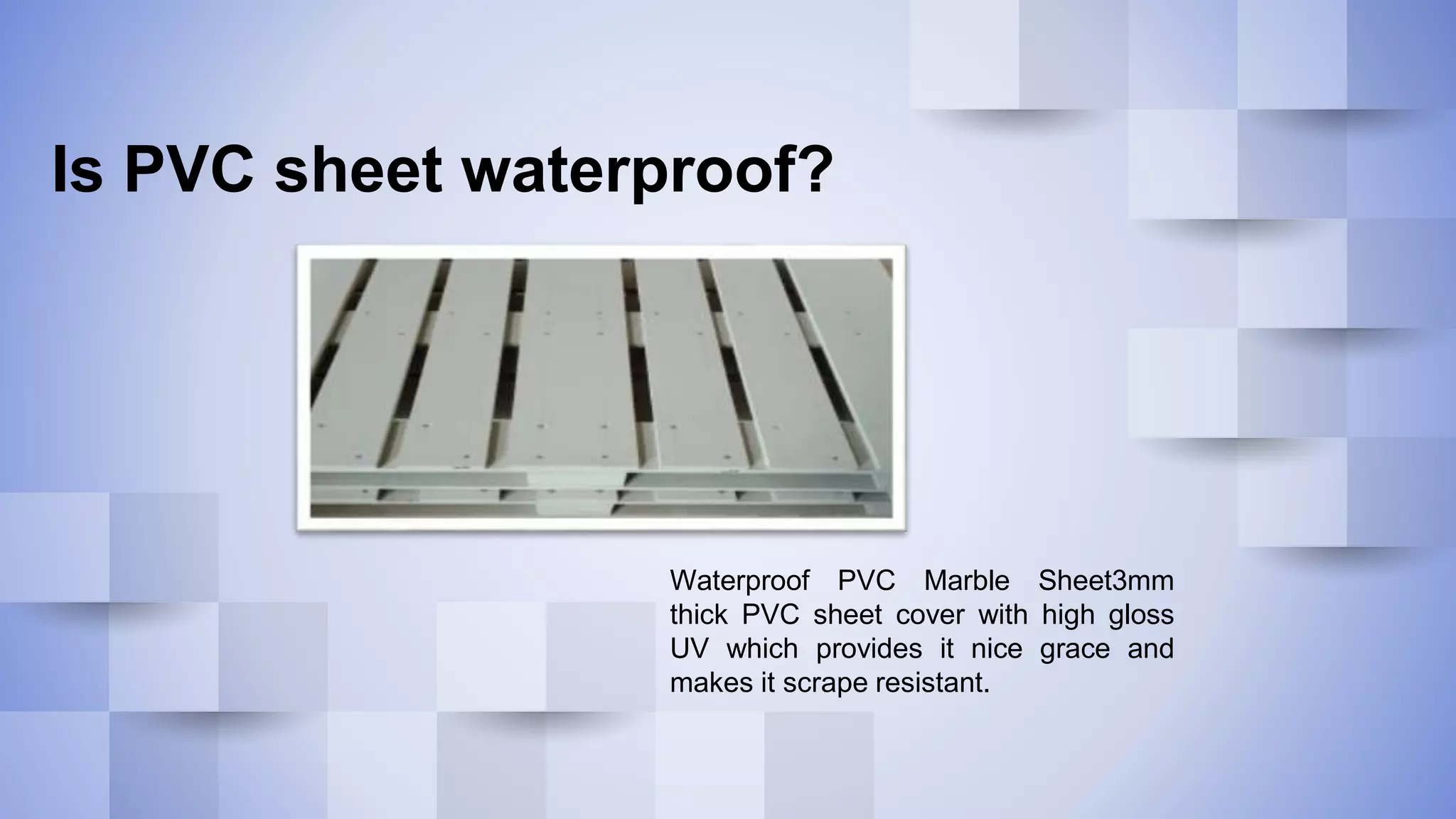 Is PVC sheet waterproof?

Waterproof PVC Marble Sheet3mm thick PVC sheet cover with high gloss UV which provides it nice grace and makes it scrape resistant.